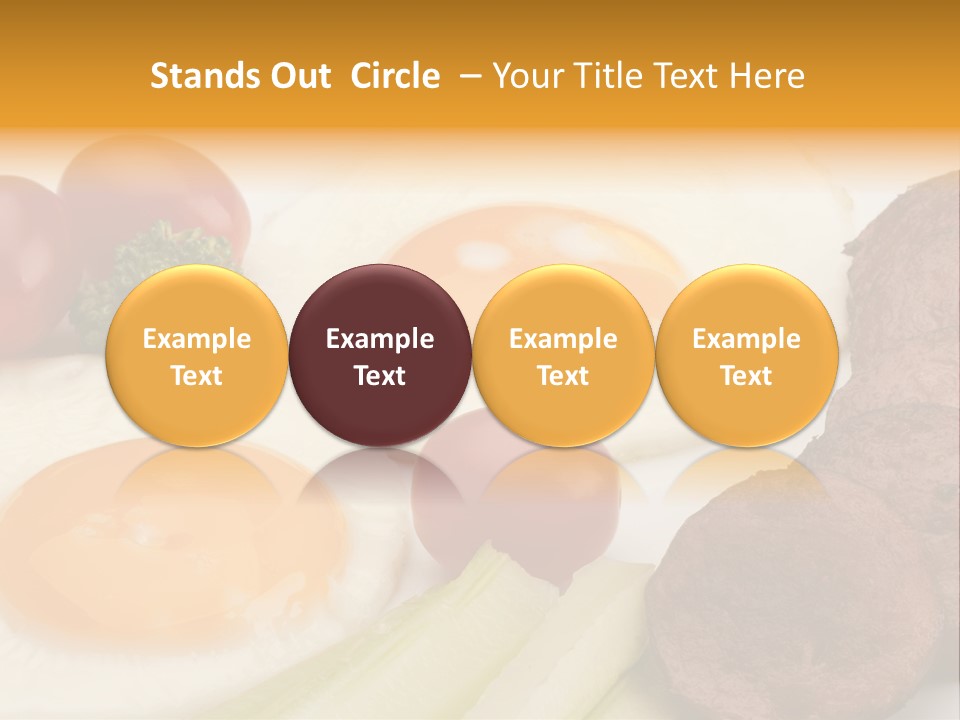 Stands Out Circle – Your Title Text Here

Example Text

Example Text

Example Text

Example Text